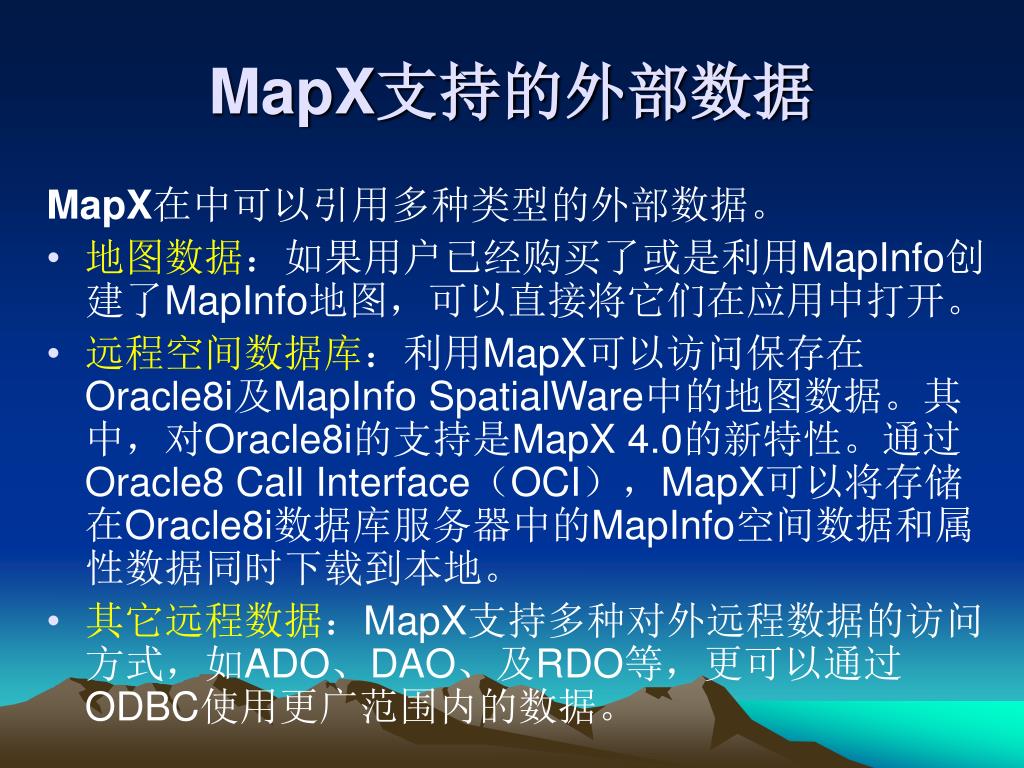 MapX支持的外部数据

MapX在中可以引用多种类型的外部数据。

• 地图数据：如果用户已经购买了或是利用MapInfo创建了MapInfo地图，可以直接将它们在应用中打开。

• 远程空间数据库：利用MapX可以访问保存在Oracle8i及MapInfo SpatialWare中的地图数据。其中，对Oracle8i的支持是MapX 4.0的新特性。通过Oracle8 Call Interface（OCI），MapX可以将存储在Oracle8i数据库服务器中的MapInfo空间数据和属性数据同时下载到本地。

• 其它远程数据：MapX支持多种对外远程数据的访问方式，如ADO、DAO、及RDO等，更可以通过ODBC使用更广范围内的数据。